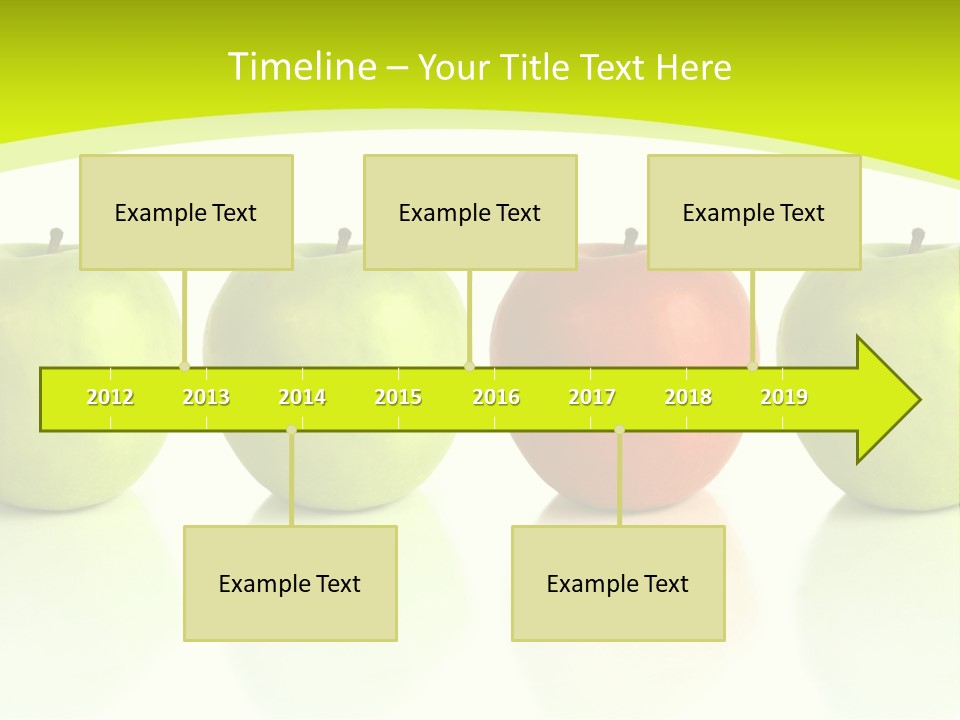 Timeline – Your Title Text Here

Example Text

Example Text

Example Text

2012 2013 2014 2015 2016 2017 2018 2019

Example Text

Example Text